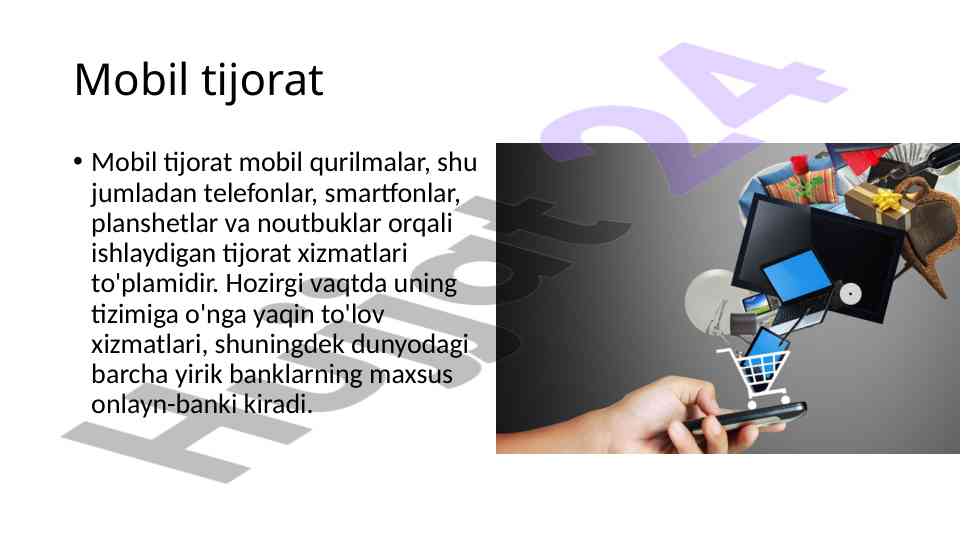 Mobil tijorat

• Mobil tijorat mobil qurilmalar, shu jumladan telefonlar, smartfonlar, planshetlar va noutbuklar orqali ishlaydigan tijorat xizmatlari to'plamidir. Hozirgi vaqtda uning tizimiga o'nga yaqin to'lov xizmatlari, shuningdek dunyodagi barcha yirik banklarning maxsus onlayn-banki kiradi.

Hujjat 24